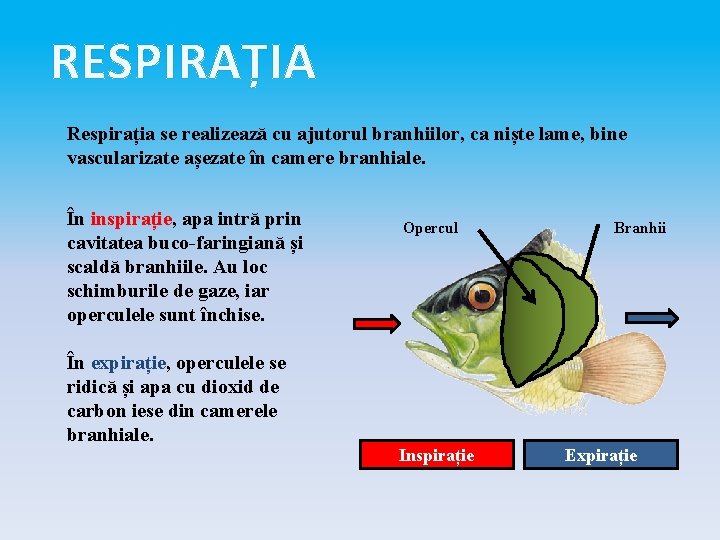 RESPIRAȚIA

Respirația se realizează cu ajutorul branhiilor, ca niște lame, bine vascularizate așezate în camere branhiale.

În inspirație, apa intră prin cavitatea buco-faringiană și scaldă branhiile. Au loc schimburile de gaze, iar operculele sunt închise.

În expirație, operculele se ridică și apa cu dioxid de carbon iese din camerele branhiale.

Opercul

Branhii

Inspirație

Expirație